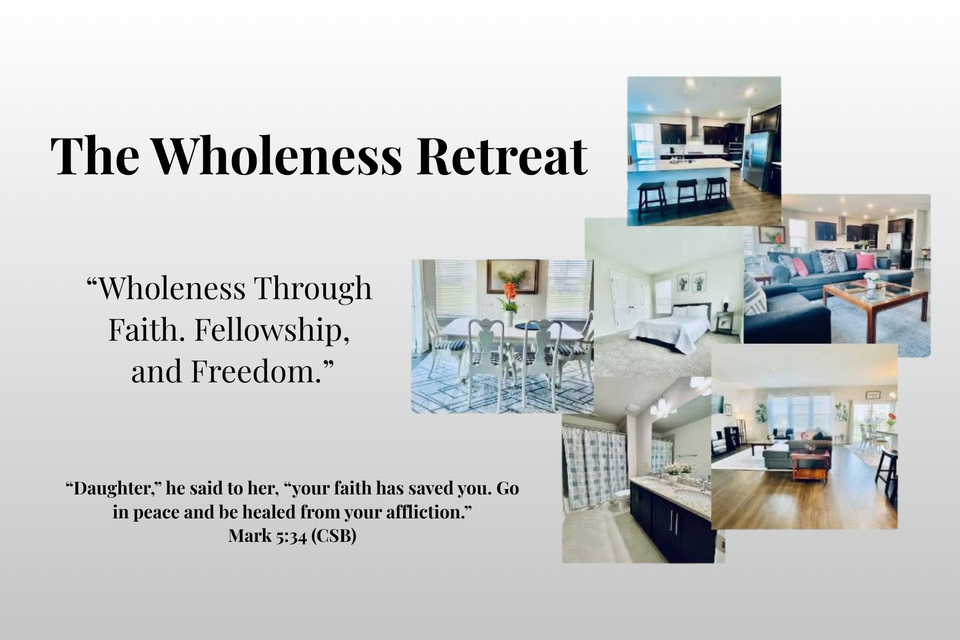 The Wholeness Retreat

“Wholeness Through Faith. Fellowship, and Freedom.”

“Daughter,” he said to her, “your faith has saved you. Go in peace and be healed from your affliction.”
Mark 5:34 (CSB)